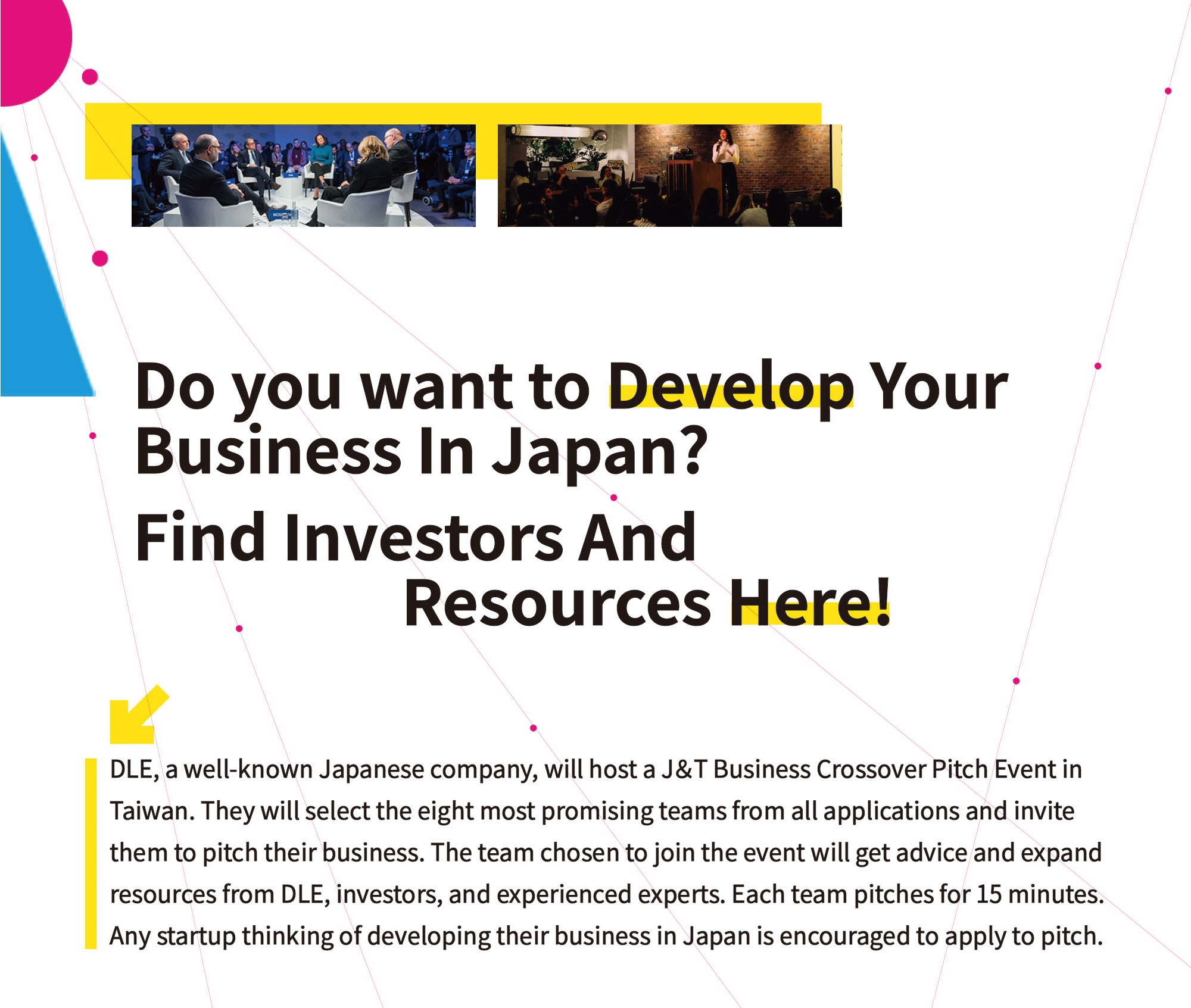 Do you want to Develop Your Business In Japan?

Find Investors And Resources Here!

DLE, a well-known Japanese company, will host a J&T Business Crossover Pitch Event in Taiwan. They will select the eight most promising teams from all applications and invite them to pitch their business. The team chosen to join the event will get advice and expand resources from DLE, investors, and experienced experts. Each team pitches for 15 minutes. Any startup thinking of developing their business in Japan is encouraged to apply to pitch.